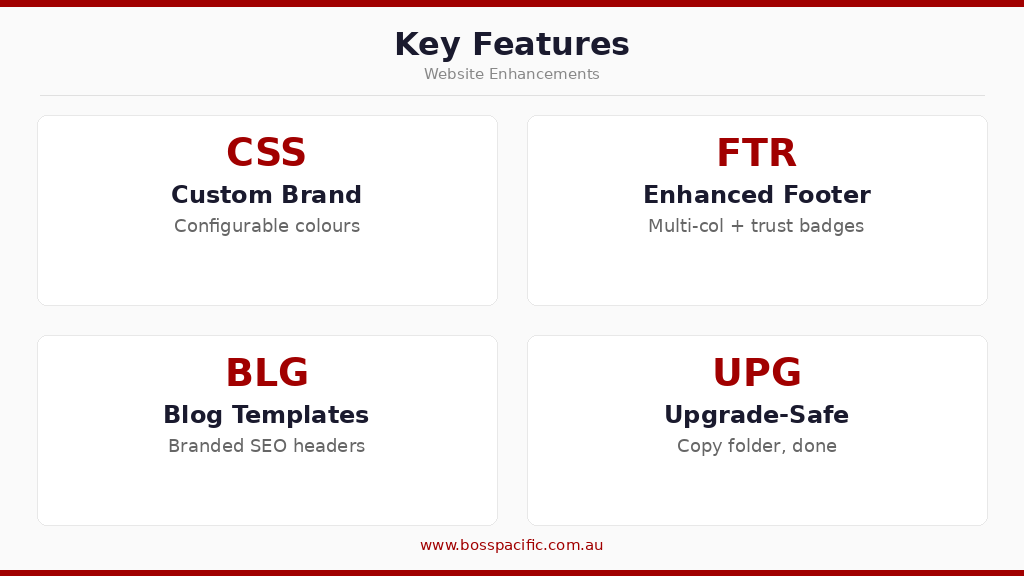 Key Features
Website Enhancements

CSS
Custom Brand
Configurable colours

FTR
Enhanced Footer
Multi-col + trust badges

BLG
Blog Templates
Branded SEO headers

UPG
Upgrade-Safe
Copy folder, done

www.bosspacific.com.au